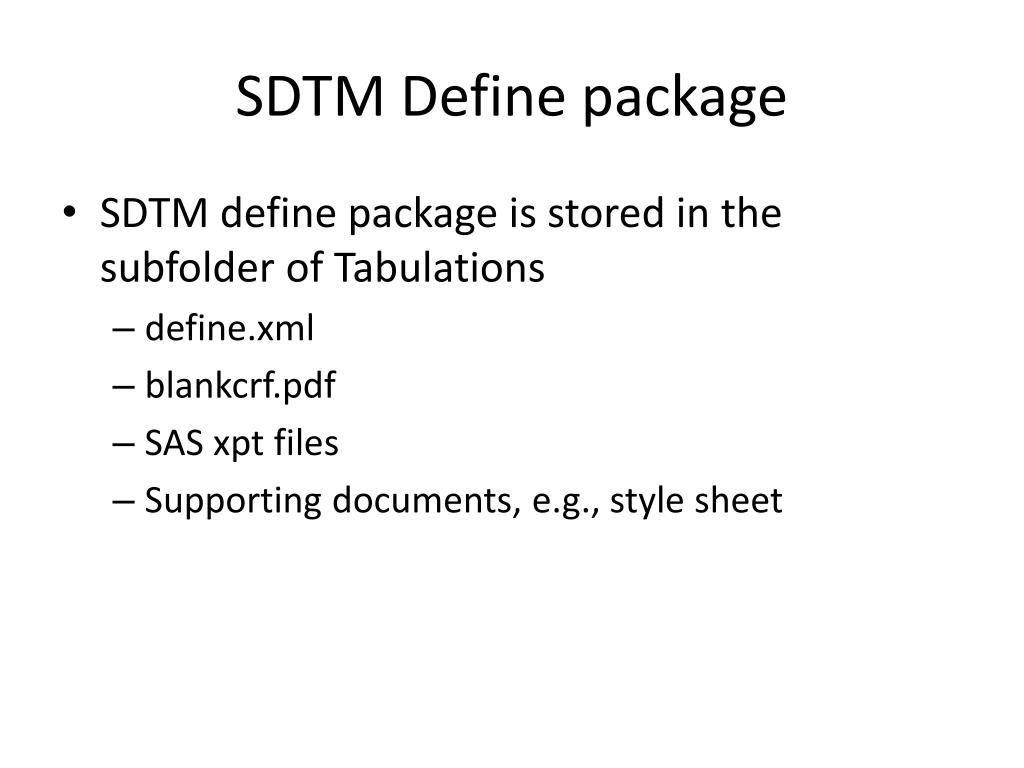 SDTM Define package

• SDTM define package is stored in the subfolder of Tabulations
– define.xml
– blankcrf.pdf
– SAS xpt files
– Supporting documents, e.g., style sheet